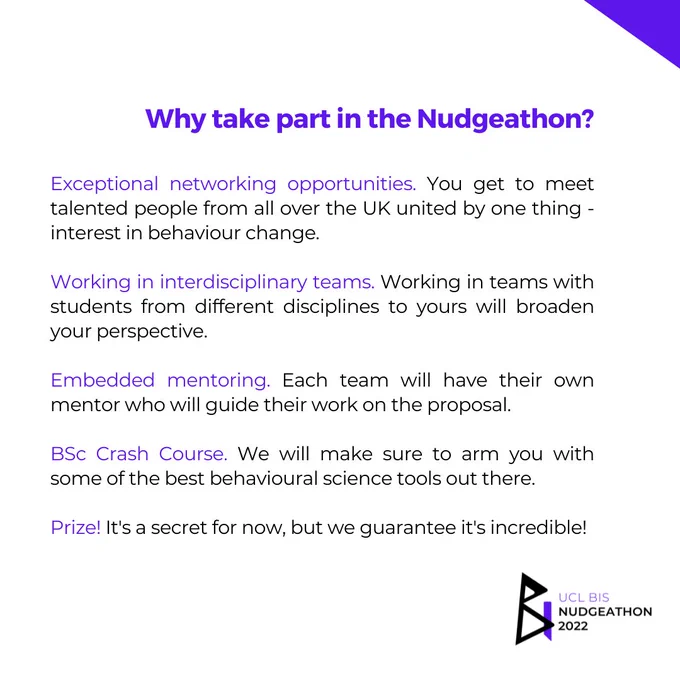 Why take part in the Nudgeathon?

Exceptional networking opportunities. You get to meet talented people from all over the UK united by one thing - interest in behaviour change.

Working in interdisciplinary teams. Working in teams with students from different disciplines to yours will broaden your perspective.

Embedded mentoring. Each team will have their own mentor who will guide their work on the proposal.

BSc Crash Course. We will make sure to arm you with some of the best behavioural science tools out there.

Prize! It's a secret for now, but we guarantee it's incredible!

UCL BIS
NUDGEATHON
2022